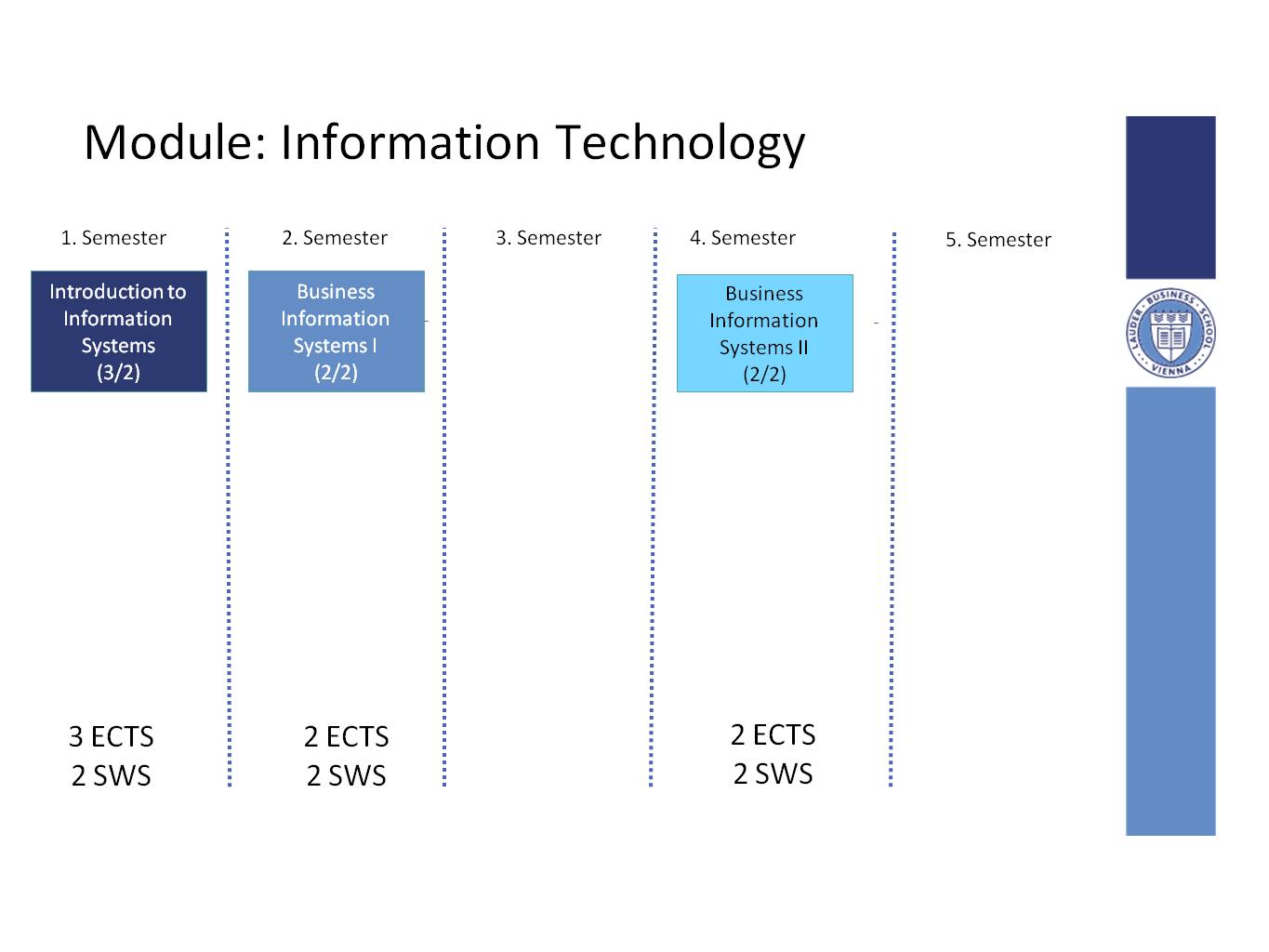 Module: Information Technology

1. Semester

Introduction to Information Systems (3/2)

3 ECTS
2 SWS

2. Semester

Business Information Systems I (2/2)

2 ECTS
2 SWS

3. Semester

4. Semester

Business Information Systems II (2/2)

2 ECTS
2 SWS

5. Semester

LAUDER BUSINESS SCHOOL VIENNA